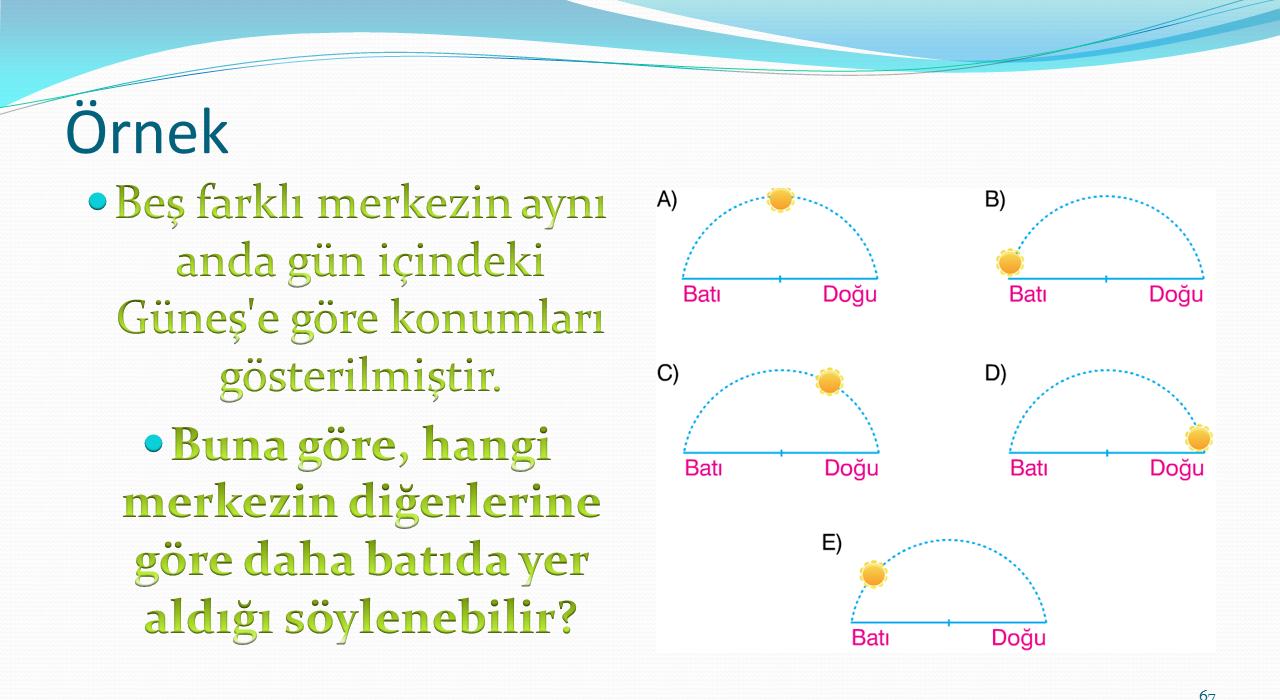 Örnek

Beş farklı merkezin aynı anda gün içindeki Güneş'e göre konumları gösterilmiştir.

Buna göre, hangi merkezin diğerlerine göre daha batıda yer aldığı söylenebilir?

A)
Batı Doğu

B)
Batı Doğu

C)
Batı Doğu

D)
Batı Doğu

E)
Batı Doğu

67